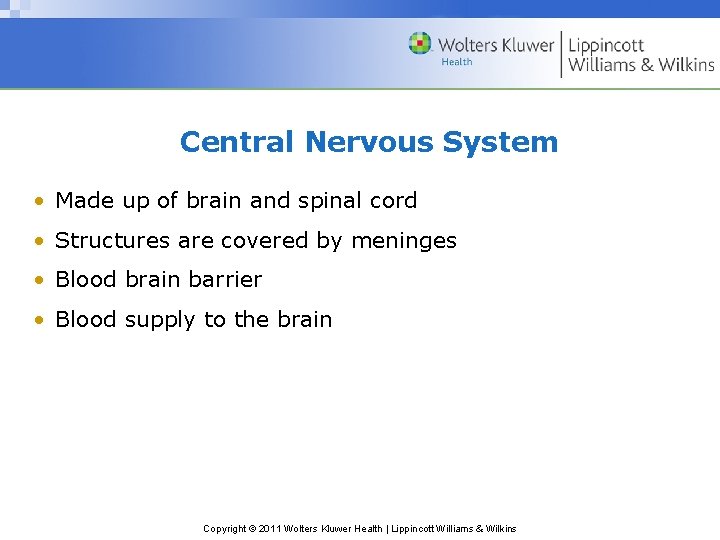 Wolters Kluwer
Health

Lippincott
Williams & Wilkins

Central Nervous System

• Made up of brain and spinal cord
• Structures are covered by meninges
• Blood brain barrier
• Blood supply to the brain

Copyright © 2011 Wolters Kluwer Health | Lippincott Williams & Wilkins